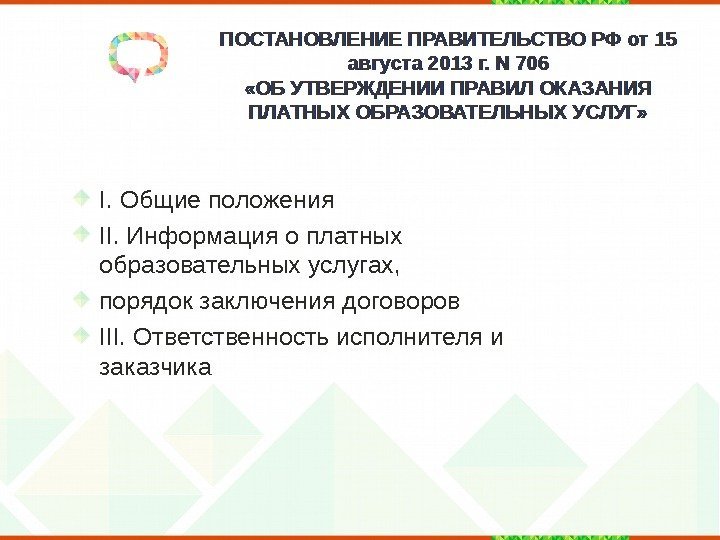 ПОСТАНОВЛЕНИЕ ПРАВИТЕЛЬСТВО РФ от 15 августа 2013 г. N 706
«ОБ УТВЕРЖДЕНИИ ПРАВИЛ ОКАЗАНИЯ ПЛАТНЫХ ОБРАЗОВАТЕЛЬНЫХ УСЛУГ»

I. Общие положения

II. Информация о платных образовательных услугах,

порядок заключения договоров

III. Ответственность исполнителя и заказчика